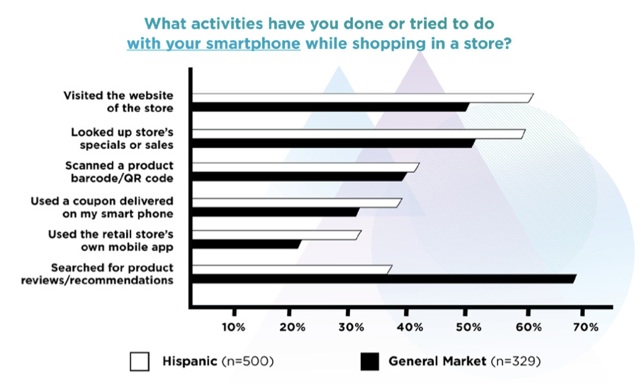 What activities have you done or tried to do with your smartphone while shopping in a store?

Visited the website of the store

Looked up store's specials or sales

Scanned a product barcode/QR code

Used a coupon delivered on my smart phone

Used the retail store's own mobile app

Searched for product reviews/recommendations

10% 20% 30% 40% 50% 60% 70%

Hispanic (n=500)

General Market (n=329)